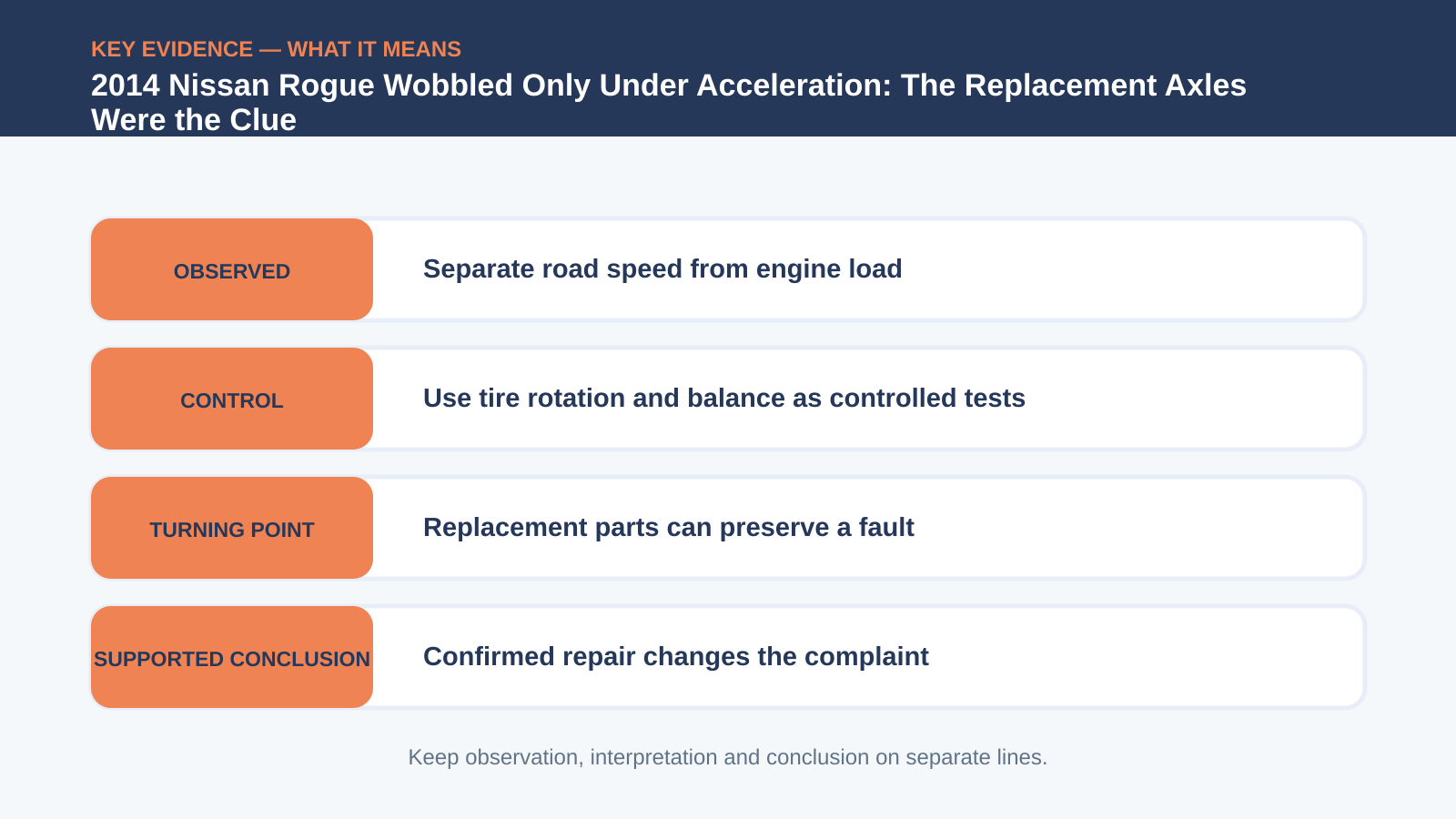 KEY EVIDENCE — WHAT IT MEANS

2014 Nissan Rogue Wobbled Only Under Acceleration: The Replacement Axles Were the Clue

OBSERVED

Separate road speed from engine load

CONTROL

Use tire rotation and balance as controlled tests

TURNING POINT

Replacement parts can preserve a fault

SUPPORTED CONCLUSION

Confirmed repair changes the complaint

Keep observation, interpretation and conclusion on separate lines.